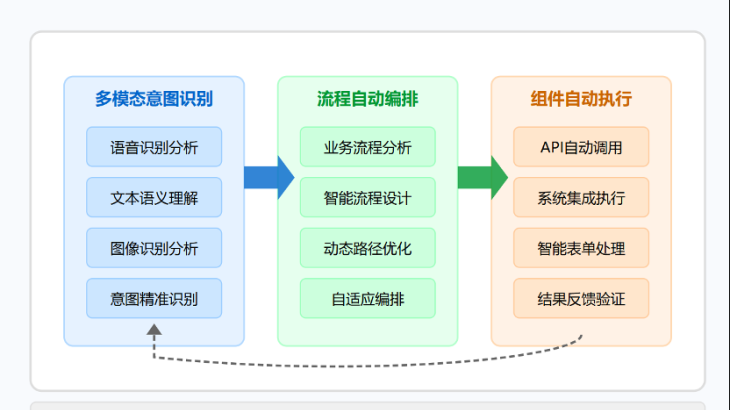 多模态意图识别

语音识别分析

文本语义理解

图像识别分析

意图精准识别

流程自动编排

业务流程分析

智能流程设计

动态路径优化

自适应编排

组件自动执行

API自动调用

系统集成执行

智能表单处理

结果反馈验证